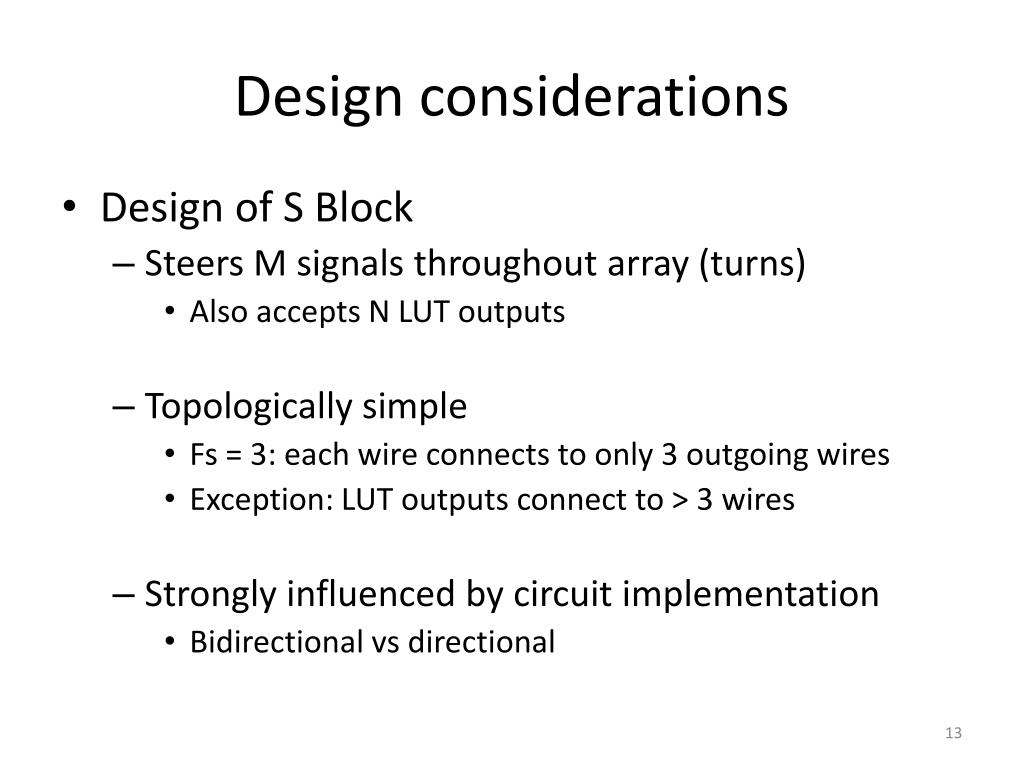 Design considerations

• Design of S Block
– Steers M signals throughout array (turns)
• Also accepts N LUT outputs

– Topologically simple
• Fs = 3: each wire connects to only 3 outgoing wires
• Exception: LUT outputs connect to > 3 wires

– Strongly influenced by circuit implementation
• Bidirectional vs directional

13